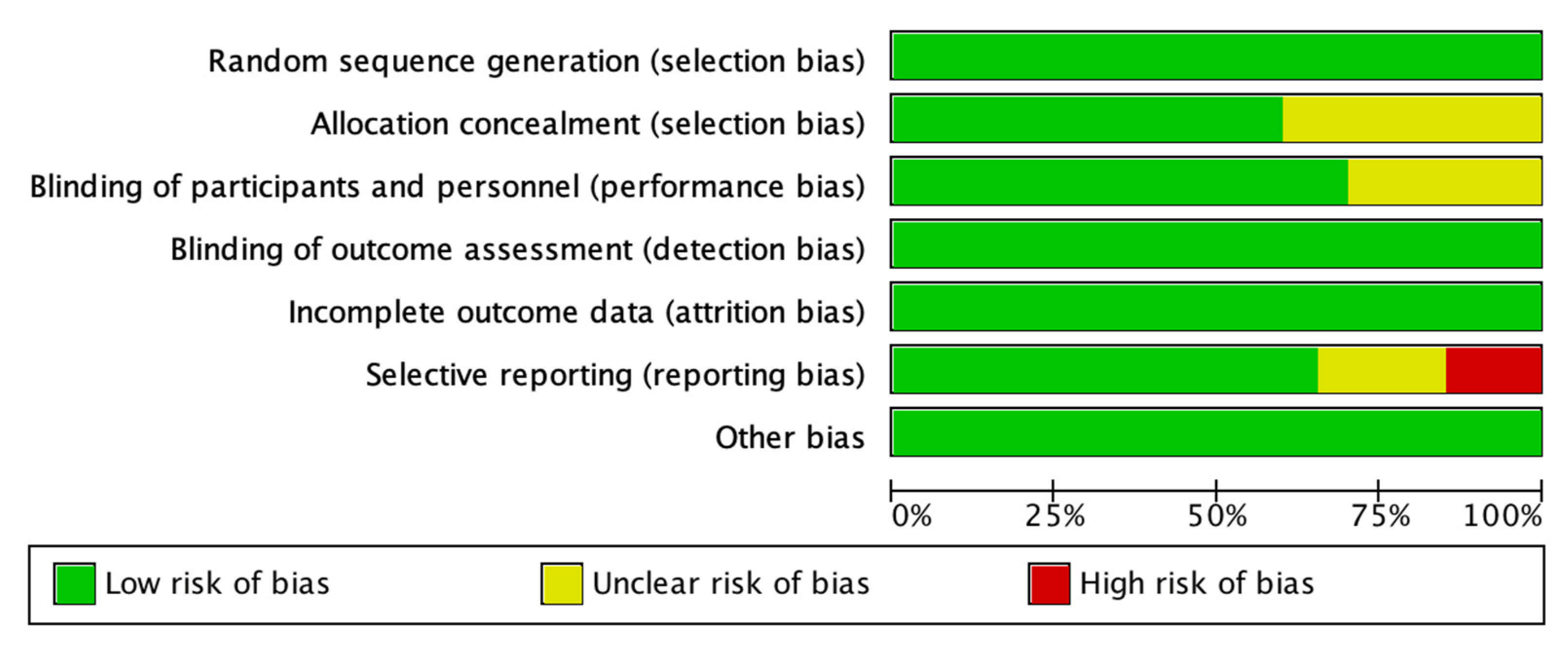 Random sequence generation (selection bias)
Allocation concealment (selection bias)
Blinding of participants and personnel (performance bias)
Blinding of outcome assessment (detection bias)
Incomplete outcome data (attrition bias)
Selective reporting (reporting bias)
Other bias

0% 25% 50% 75% 100%

Low risk of bias
Unclear risk of bias
High risk of bias